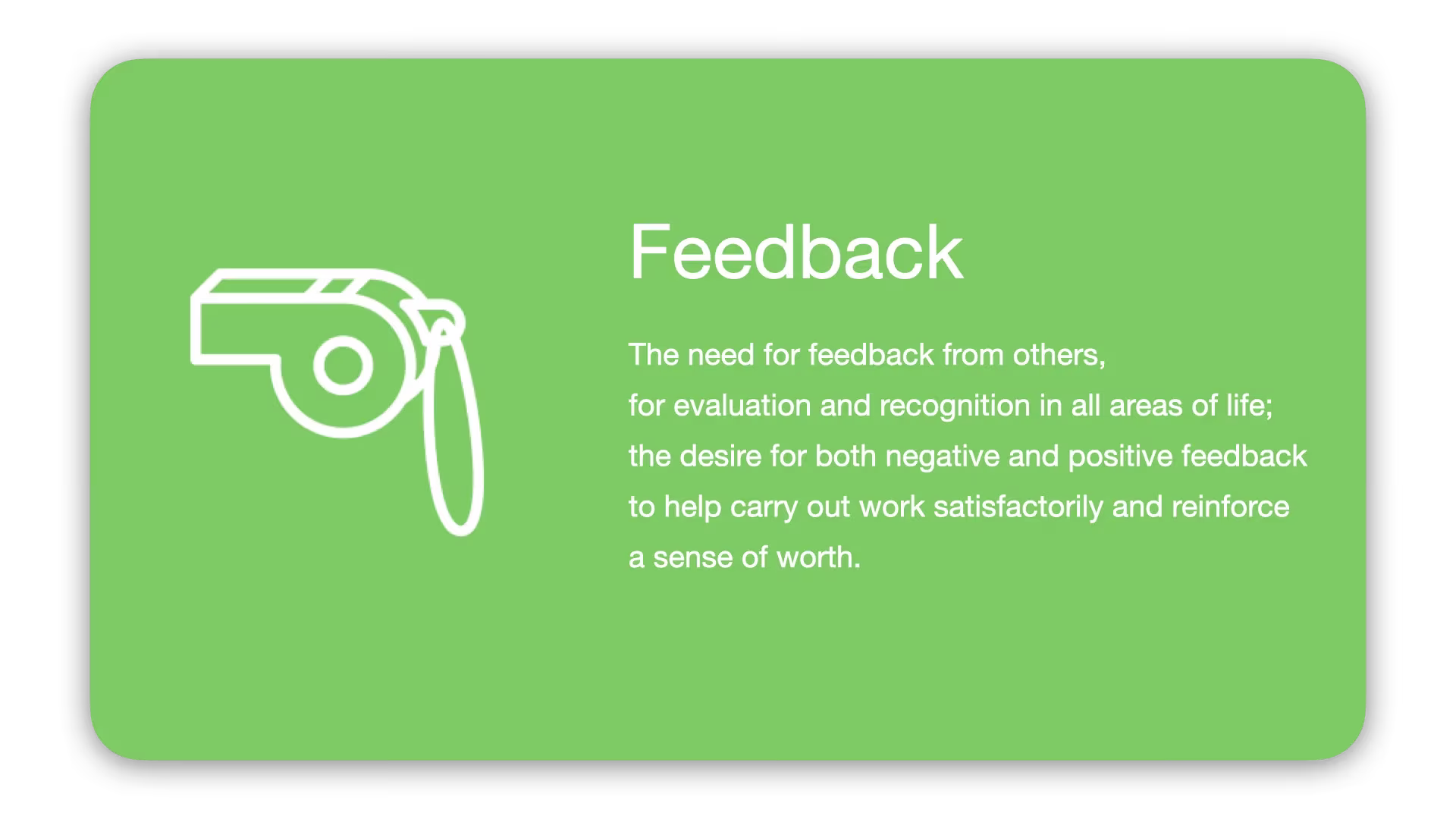 Feedback

The need for feedback from others, for evaluation and recognition in all areas of life; the desire for both negative and positive feedback to help carry out work satisfactorily and reinforce a sense of worth.